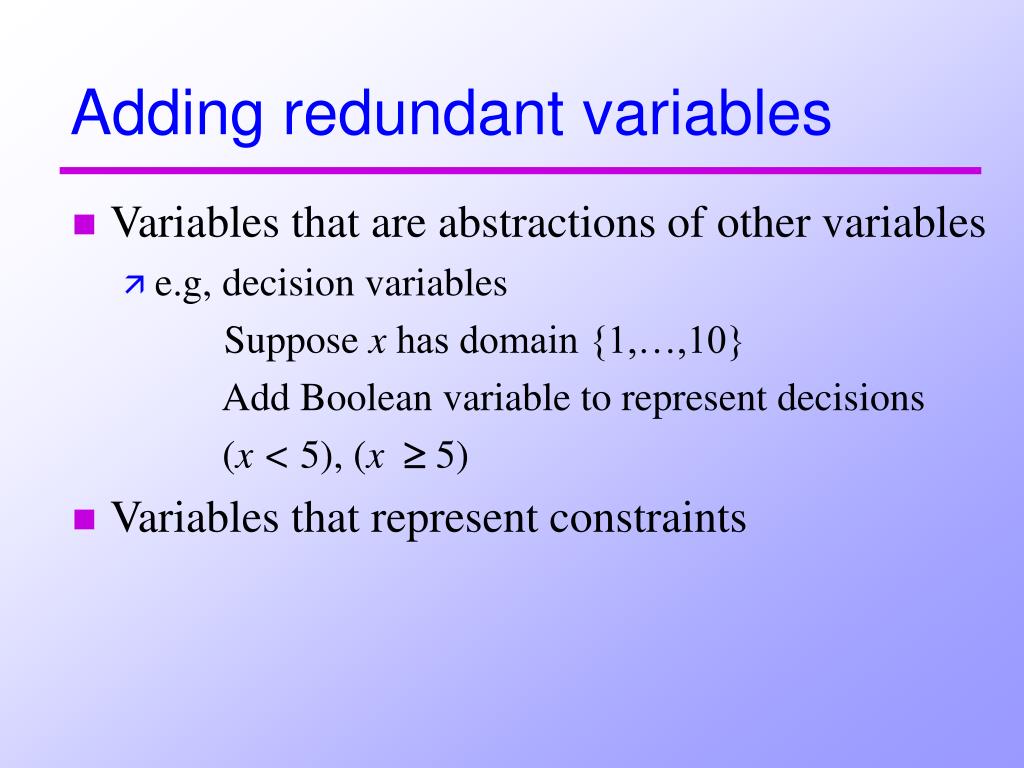 Adding redundant variables

Variables that are abstractions of other variables

e.g, decision variables

Suppose $x$ has domain $\{1,\ldots,10\}$

Add Boolean variable to represent decisions

$(x < 5)$, $(x \geq 5)$

Variables that represent constraints